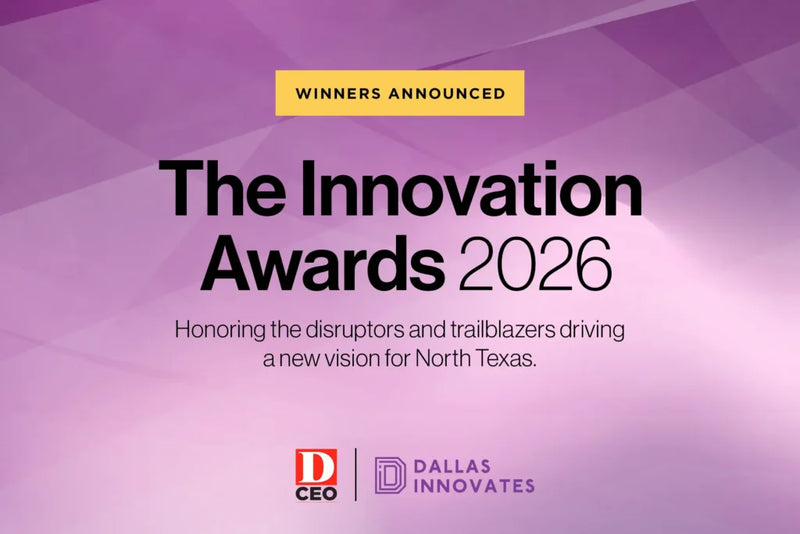 WINNERS ANNOUNCED

The Innovation Awards 2026

Honoring the disruptors and trailblazers driving a new vision for North Texas.

D CEO

DALLAS INNOVATES